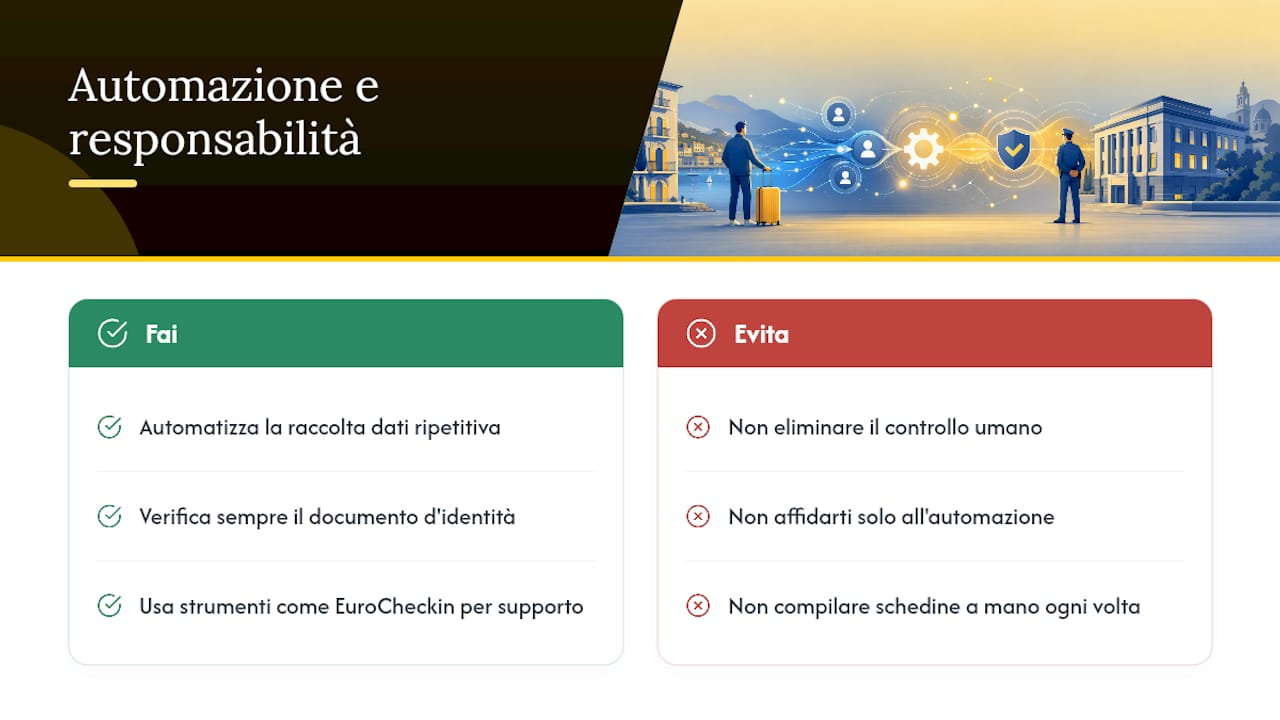 Automazione e responsabilità

Fai

Automatizza la raccolta dati ripetitiva

Verifica sempre il documento d'identità

Usa strumenti come EuroCheckin per supporto

Evita

Non eliminare il controllo umano

Non affidarti solo all'automazione

Non compilare schedine a mano ogni volta